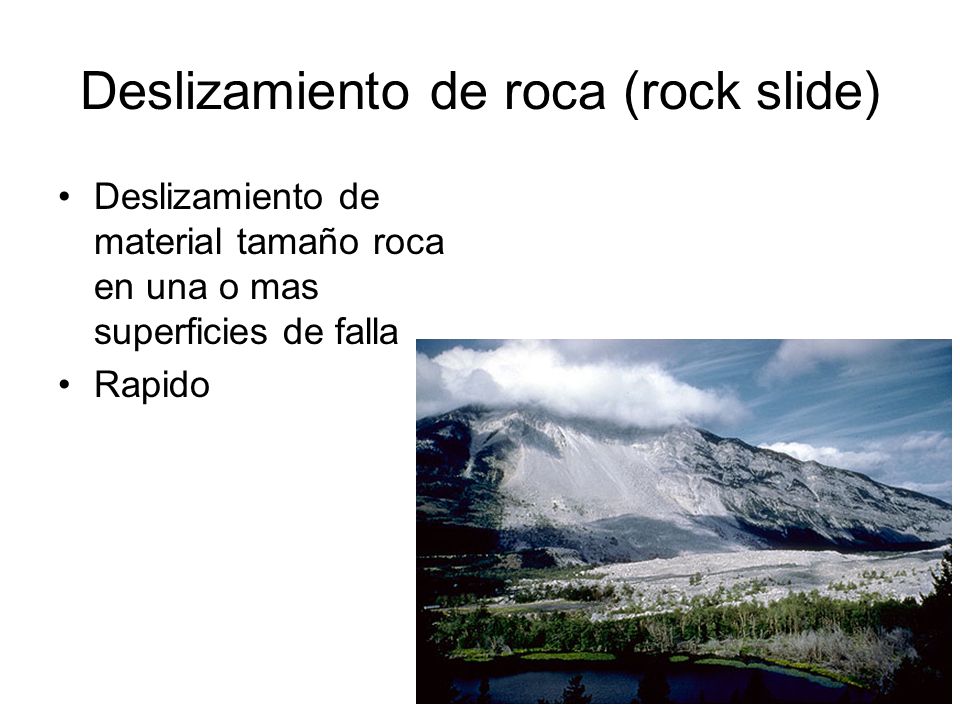 Deslizamiento de roca (rock slide)

• Deslizamiento de material tamaño roca en una o mas superficies de falla
• Rapido